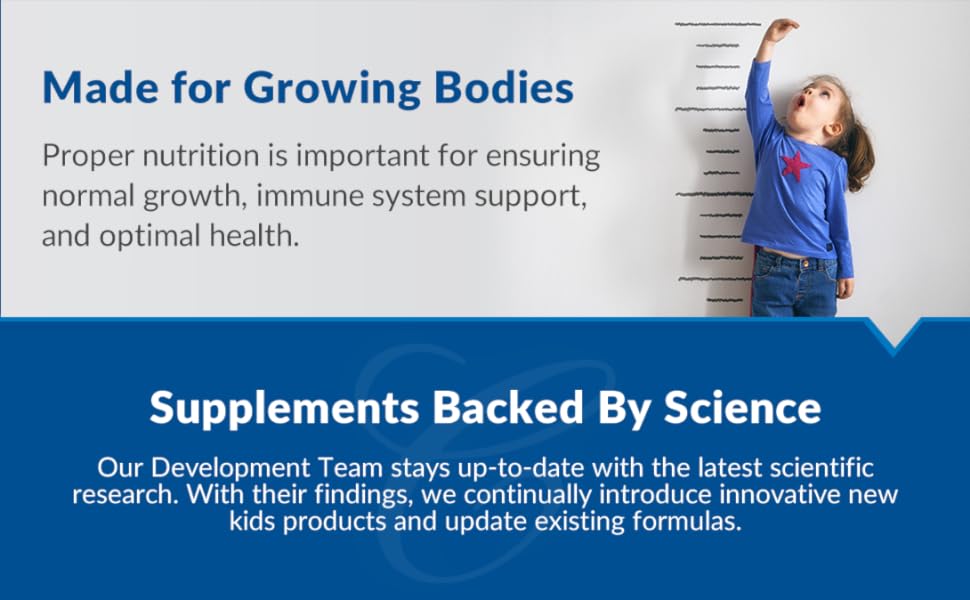 Made for Growing Bodies

Proper nutrition is important for ensuring normal growth, immune system support, and optimal health.

Supplements Backed By Science

Our Development Team stays up-to-date with the latest scientific research. With their findings, we continually introduce innovative new kids products and update existing formulas.